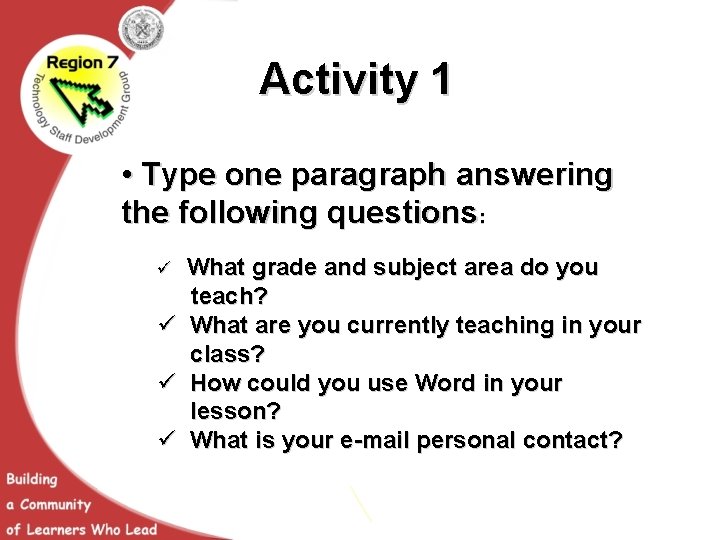 Region 7
Technology Staff Development Group

Activity 1

• Type one paragraph answering the following questions:

✓ What grade and subject area do you teach?
✓ What are you currently teaching in your class?
✓ How could you use Word in your lesson?
✓ What is your e-mail personal contact?

Building a Community of Learners Who Lead